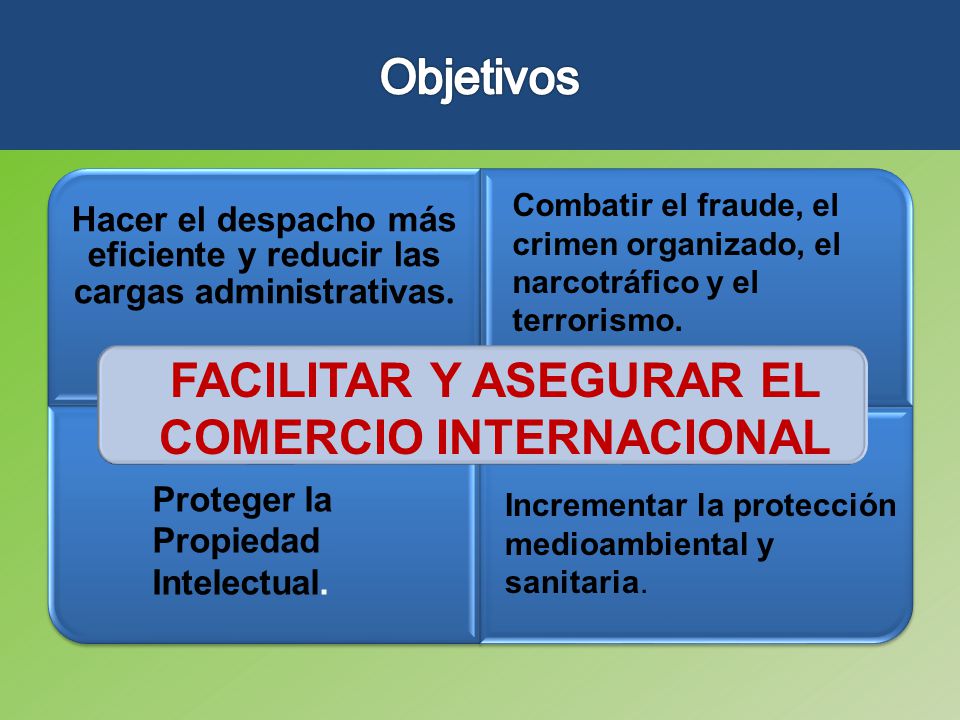 Objetivos

Hacer el despacho más eficiente y reducir las cargas administrativas.

Combatir el fraude, el crimen organizado, el narcotráfico y el terrorismo.

FACILITAR Y ASEGURAR EL COMERCIO INTERNACIONAL

Proteger la Propiedad Intelectual.

Incrementar la protección medioambiental y sanitaria.